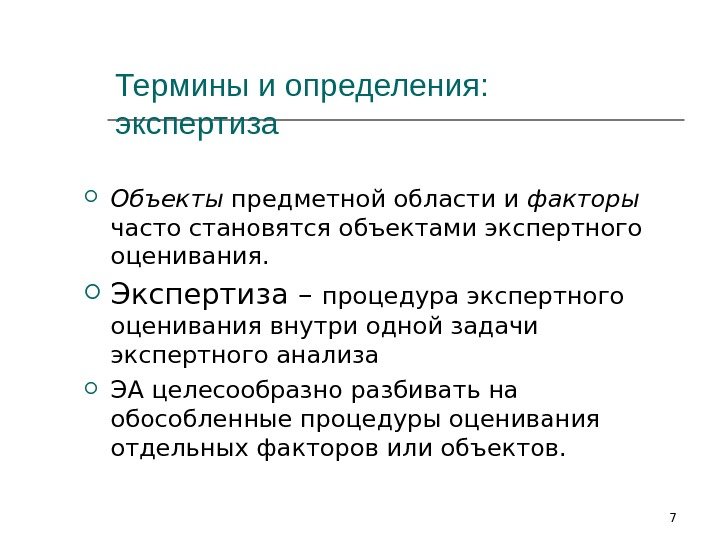 Термины и определения: экспертиза

Объекты предметной области и факторы часто становятся объектами экспертного оценивания.

Экспертиза – процедура экспертного оценивания внутри одной задачи экспертного анализа

ЭА целесообразно разбивать на обособленные процедуры оценивания отдельных факторов или объектов.

7